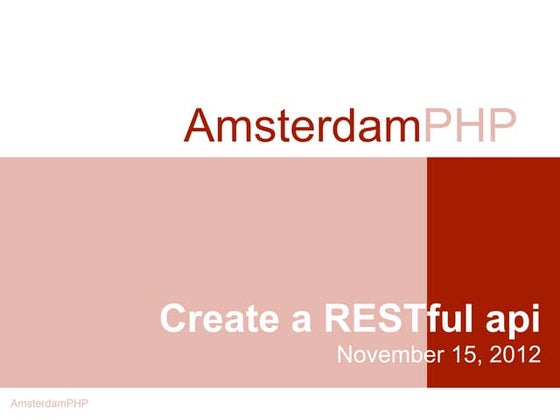 AmsterdamPHP

Create a RESTful api
November 15, 2012

AmsterdamPHP